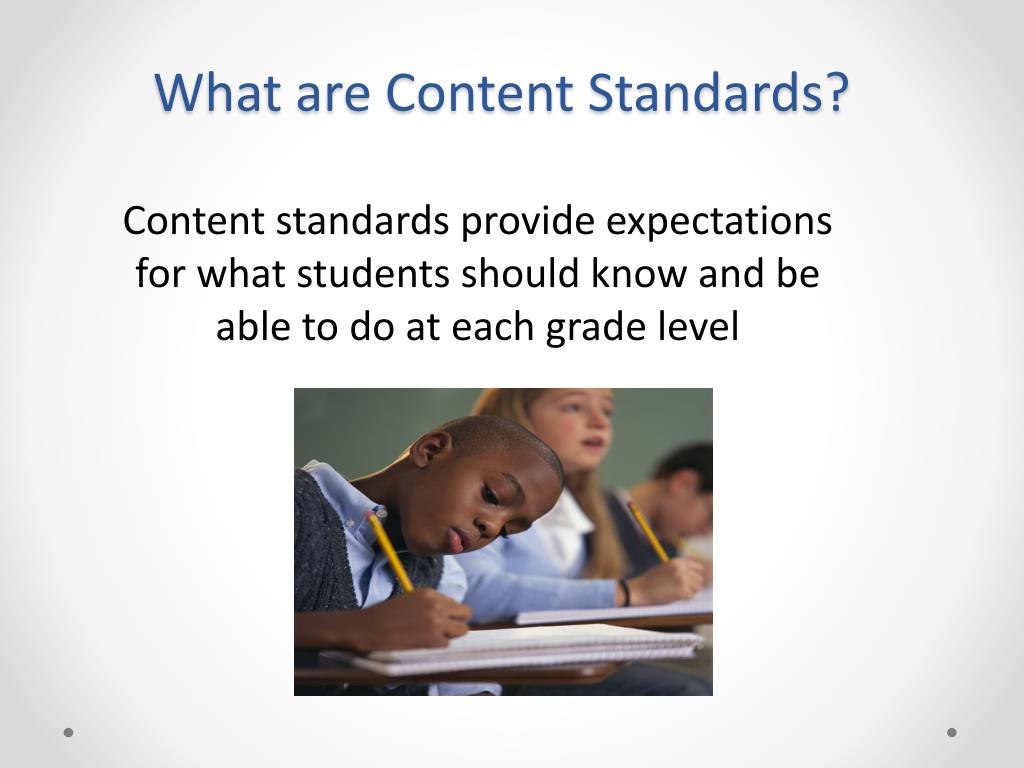 What are Content Standards?

Content standards provide expectations for what students should know and be able to do at each grade level